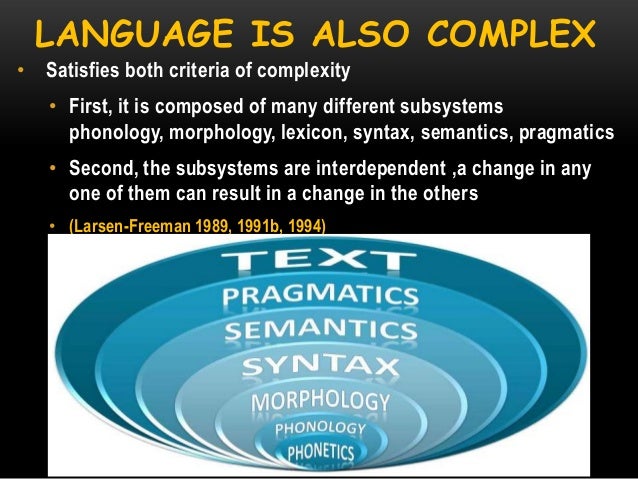 LANGUAGE IS ALSO COMPLEX

• Satisfies both criteria of complexity

• First, it is composed of many different subsystems phonology, morphology, lexicon, syntax, semantics, pragmatics

• Second, the subsystems are interdependent ,a change in any one of them can result in a change in the others

• (Larsen-Freeman 1989, 1991b, 1994)

TEXT
PRAGMATICS
SEMANTICS
SYNTAX
MORPHOLOGY
PHONOLOGY
PHONETICS